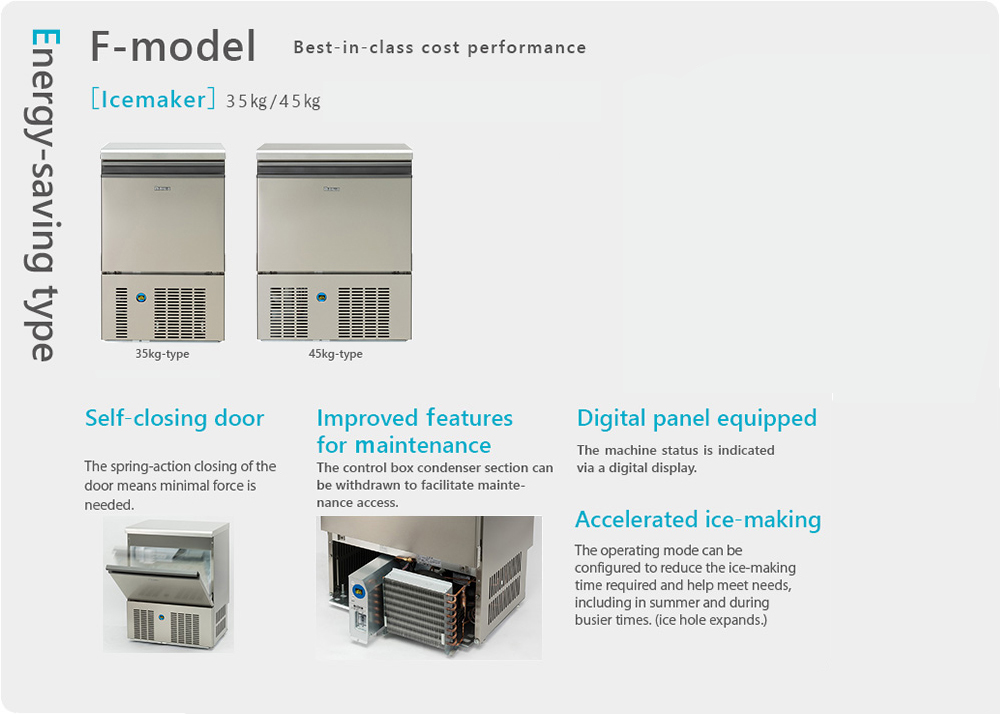 Energy-saving type

F-model

Best-in-class cost performance

[Icemaker] 35kg/45kg

35kg-type

45kg-type

Self-closing door

The spring-action closing of the door means minimal force is needed.

Improved features for maintenance

The control box condenser section can be withdrawn to facilitate maintenance access.

Digital panel equipped

The machine status is indicated via a digital display.

Accelerated ice-making

The operating mode can be configured to reduce the ice-making time required and help meet needs, including in summer and during busier times. (ice hole expands.)